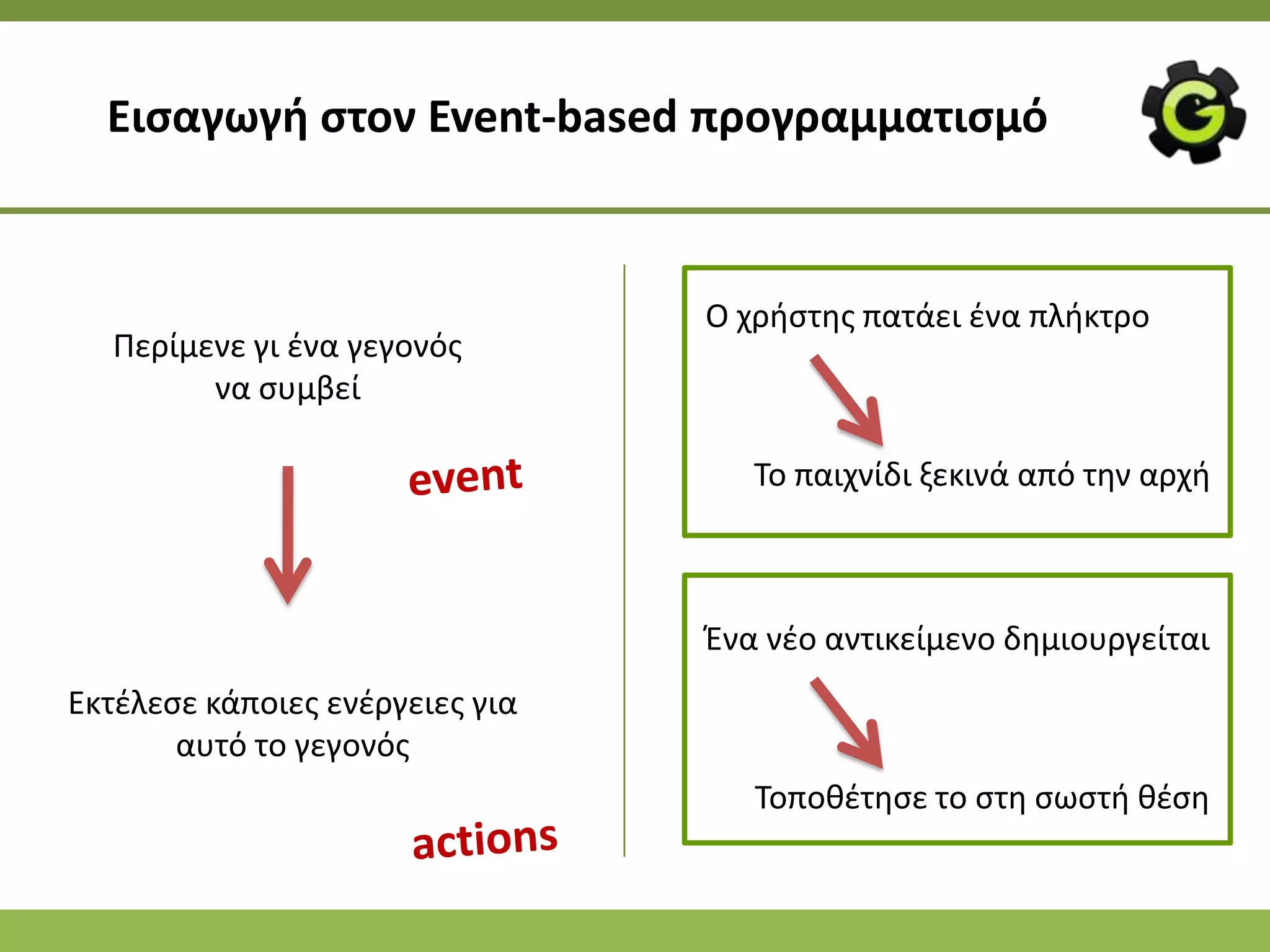 Εισαγωγή στον Event-based προγραμματισμό

Περίμενε γι ένα γεγονός να συμβεί

event

Εκτέλεσε κάποιες ενέργειες για αυτό το γεγονός

actions

Ο χρήστης πατάει ένα πλήκτρο

Το παιχνίδι ξεκινά από την αρχή

Ένα νέο αντικείμενο δημιουργείται

Τοποθέτησε το στη σωστή θέση